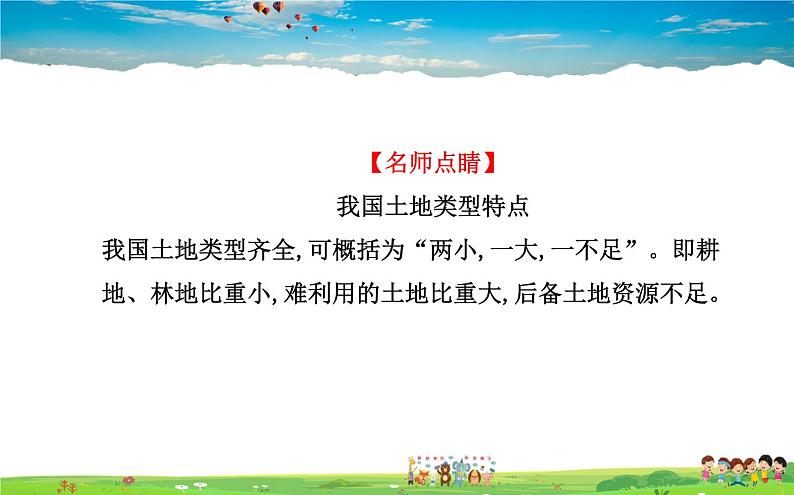 【名师点睛】

我国土地类型特点

我国土地类型齐全,可概括为“两小,一大,一不足”。即耕地、林地比重小,难利用的土地比重大,后备土地资源不足。